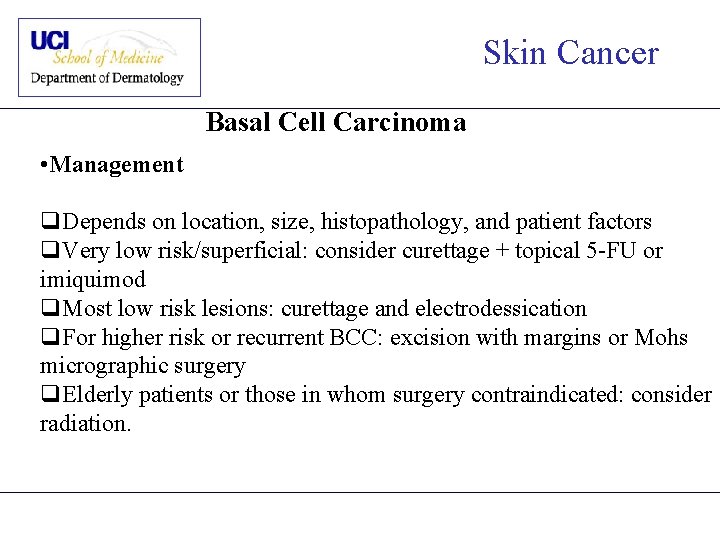 UCI
School of Medicine
Department of Dermatology

Skin Cancer

Basal Cell Carcinoma

•Management

❑Depends on location, size, histopathology, and patient factors
❑Very low risk/superficial: consider curettage + topical 5-FU or imiquimod
❑Most low risk lesions: curettage and electrodessication
❑For higher risk or recurrent BCC: excision with margins or Mohs micrographic surgery
❑Elderly patients or those in whom surgery contraindicated: consider radiation.